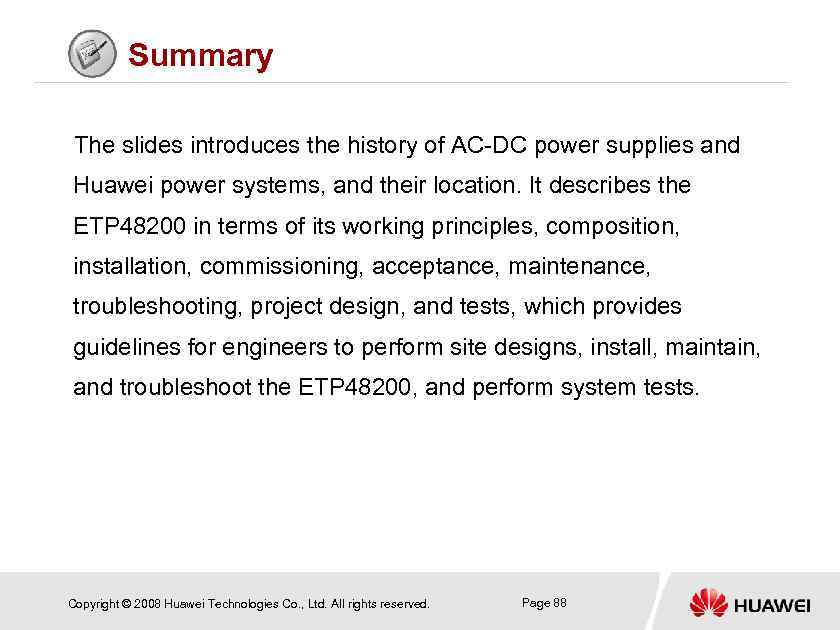 Summary

The slides introduces the history of AC-DC power supplies and Huawei power systems, and their location. It describes the ETP48200 in terms of its working principles, composition, installation, commissioning, acceptance, maintenance, troubleshooting, project design, and tests, which provides guidelines for engineers to perform site designs, install, maintain, and troubleshoot the ETP48200, and perform system tests.

Copyright © 2008 Huawei Technologies Co., Ltd. All rights reserved.

Page 88

HUAWEI